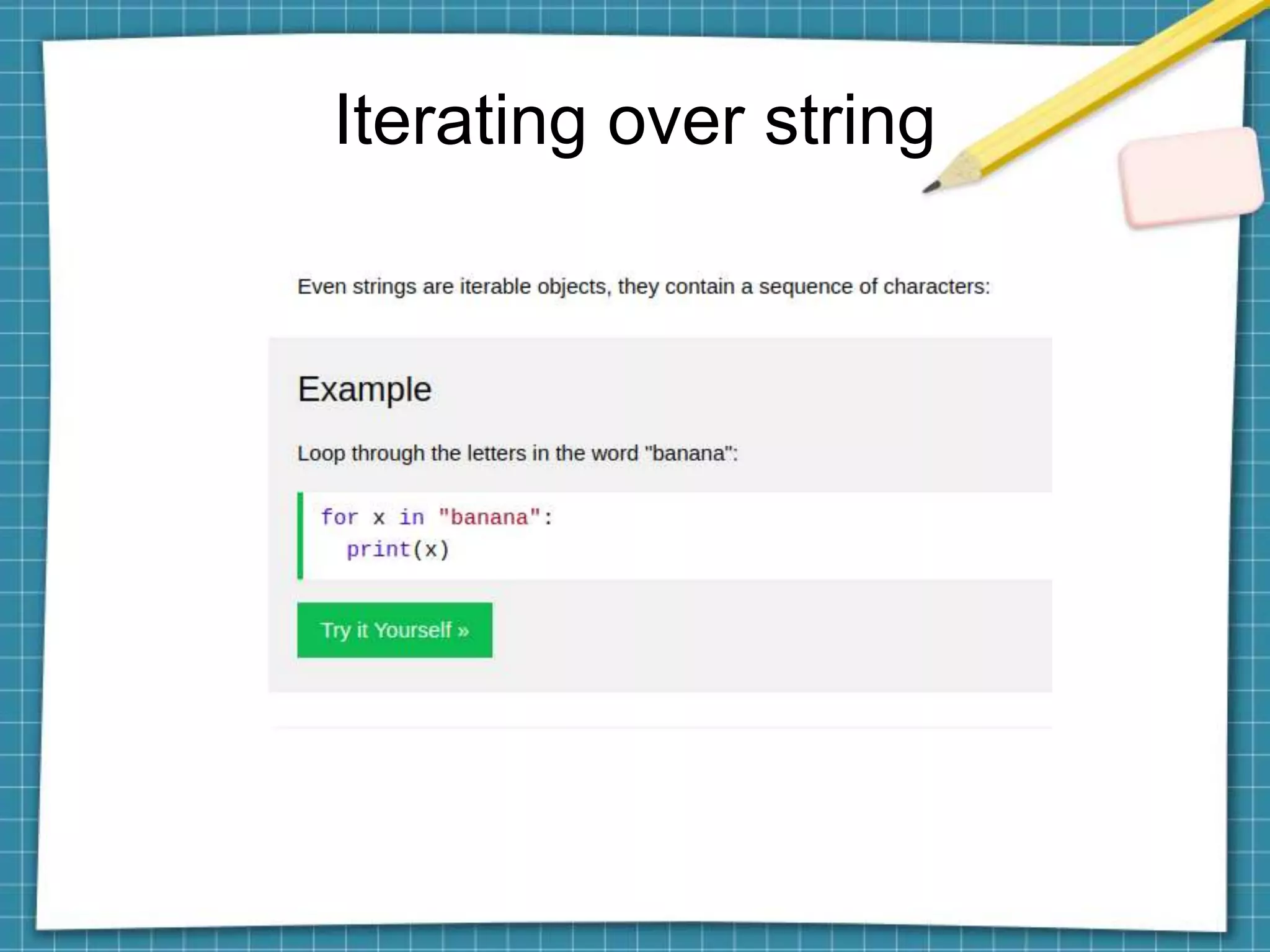 Iterating over string

Even strings are iterable objects, they contain a sequence of characters:

Example

Loop through the letters in the word "banana":

for x in "banana":
  print(x)

Try it Yourself »